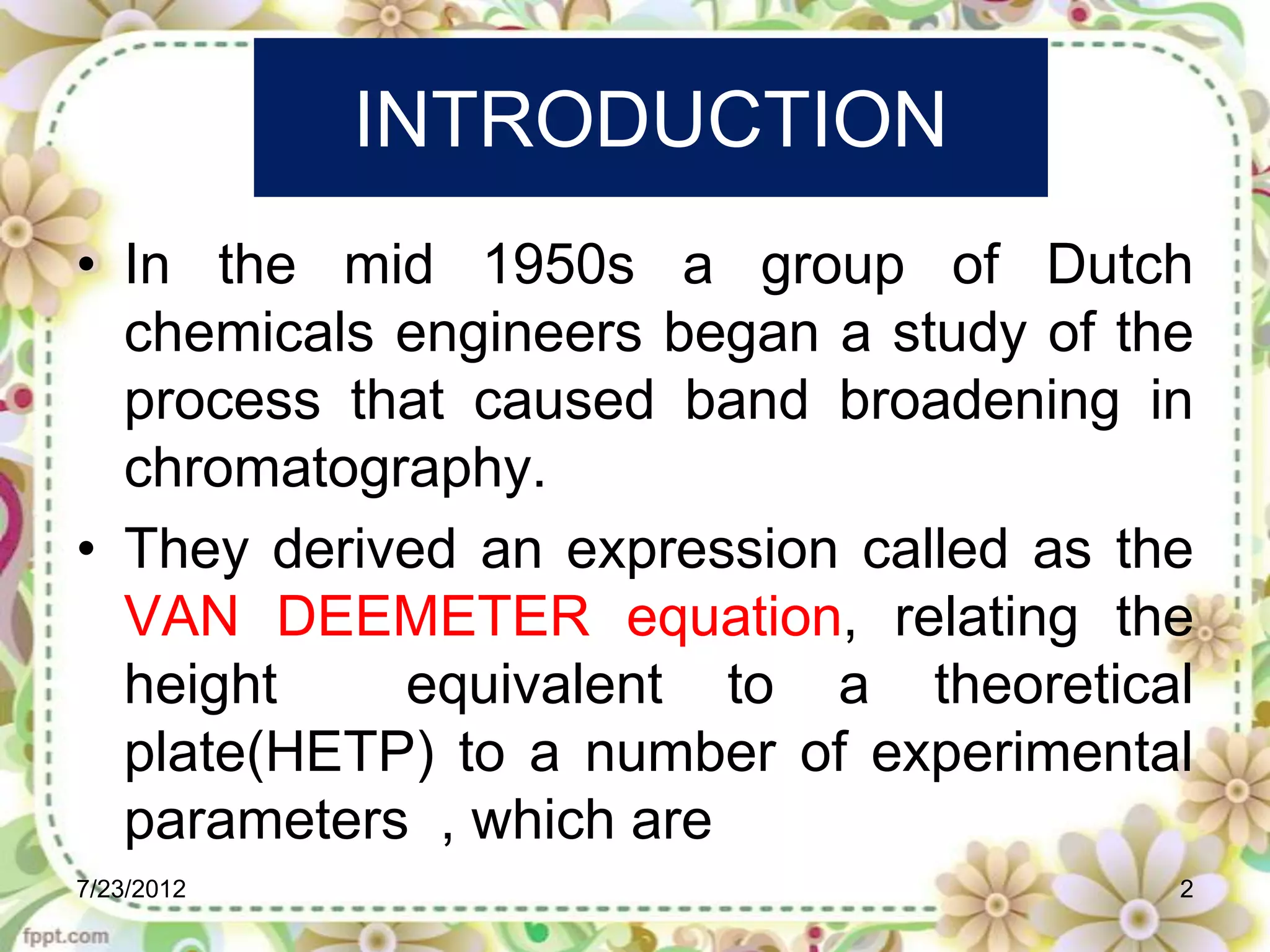 INTRODUCTION

• In the mid 1950s a group of Dutch chemicals engineers began a study of the process that caused band broadening in chromatography.

• They derived an expression called as the VAN DEEMETER equation, relating the height equivalent to a theoretical plate(HETP) to a number of experimental parameters , which are

7/23/2012

2

fppt.com